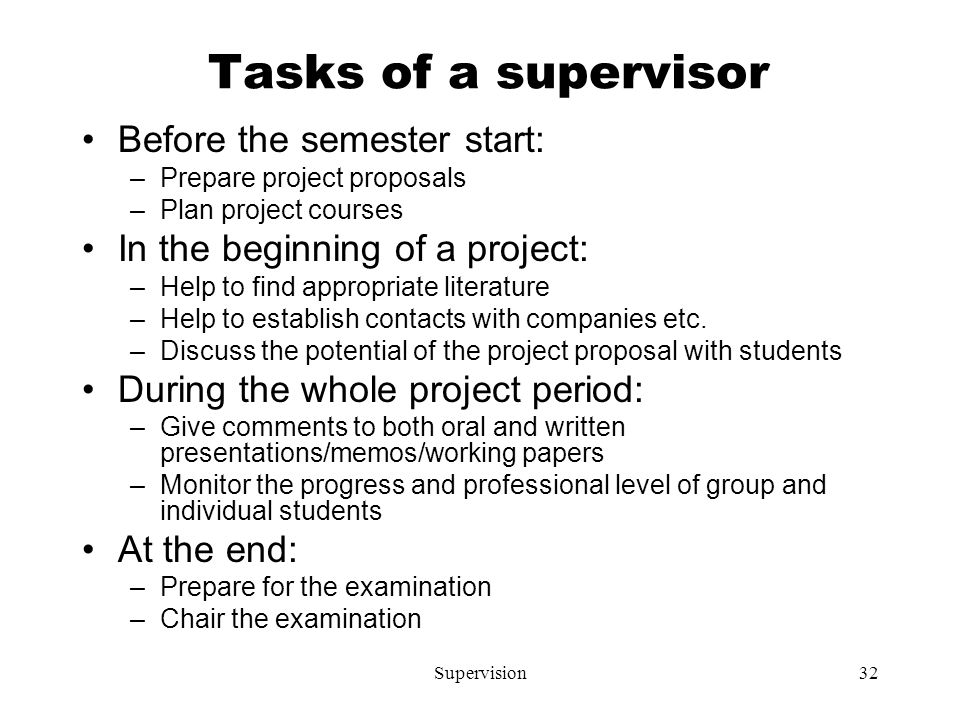 Tasks of a supervisor

• Before the semester start:
– Prepare project proposals
– Plan project courses

• In the beginning of a project:
– Help to find appropriate literature
– Help to establish contacts with companies etc.
– Discuss the potential of the project proposal with students

• During the whole project period:
– Give comments to both oral and written presentations/memos/working papers
– Monitor the progress and professional level of group and individual students

• At the end:
– Prepare for the examination
– Chair the examination

Supervision 32